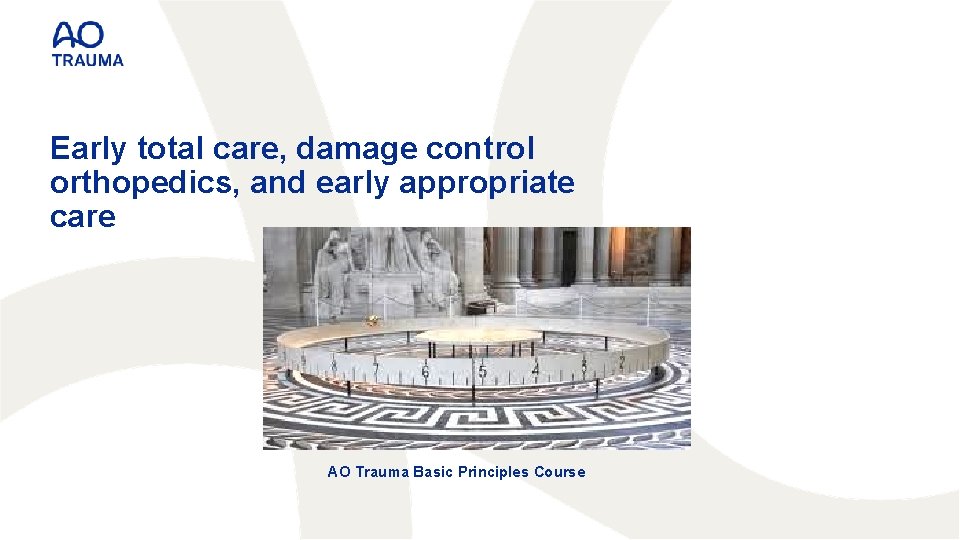 AO
TRAUMA

Early total care, damage control orthopedics, and early appropriate care

8 7 6 5 4 3 2

AO Trauma Basic Principles Course